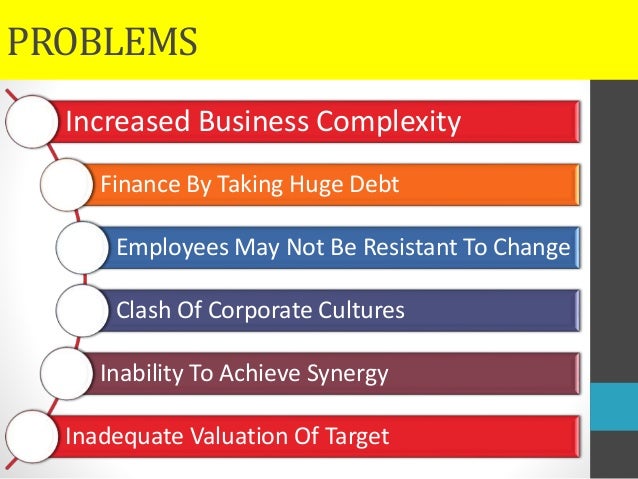 PROBLEMS

Increased Business Complexity

Finance By Taking Huge Debt

Employees May Not Be Resistant To Change

Clash Of Corporate Cultures

Inability To Achieve Synergy

Inadequate Valuation Of Target